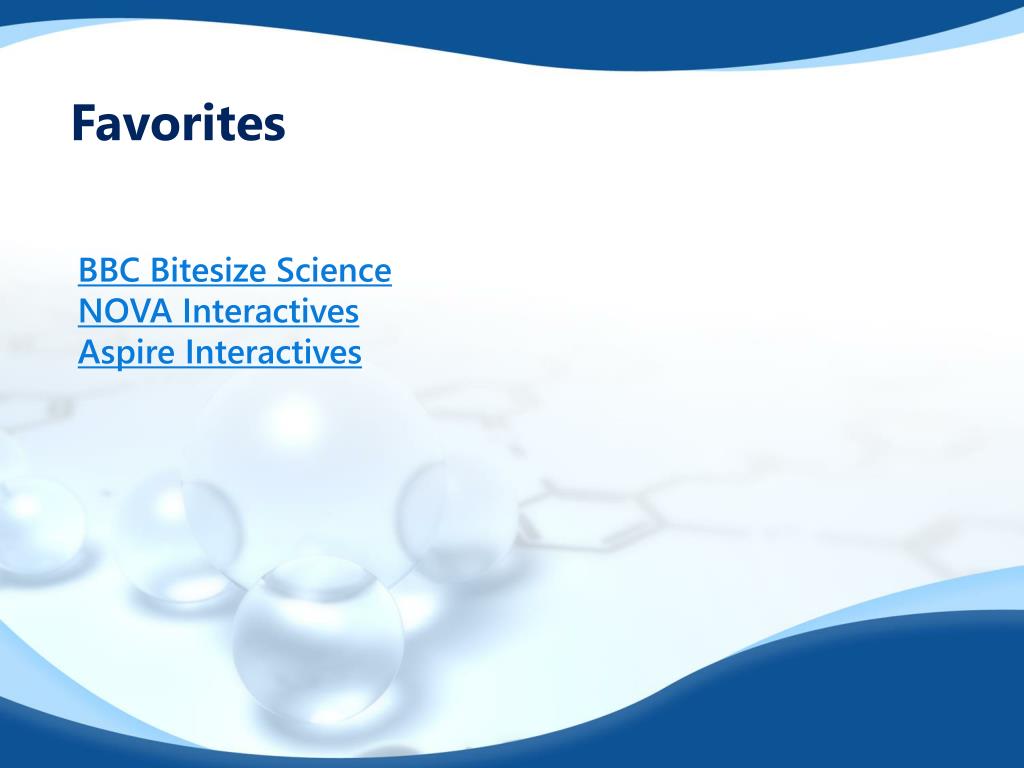 Favorites

BBC Bitesize Science
NOVA Interactives
Aspire Interactives